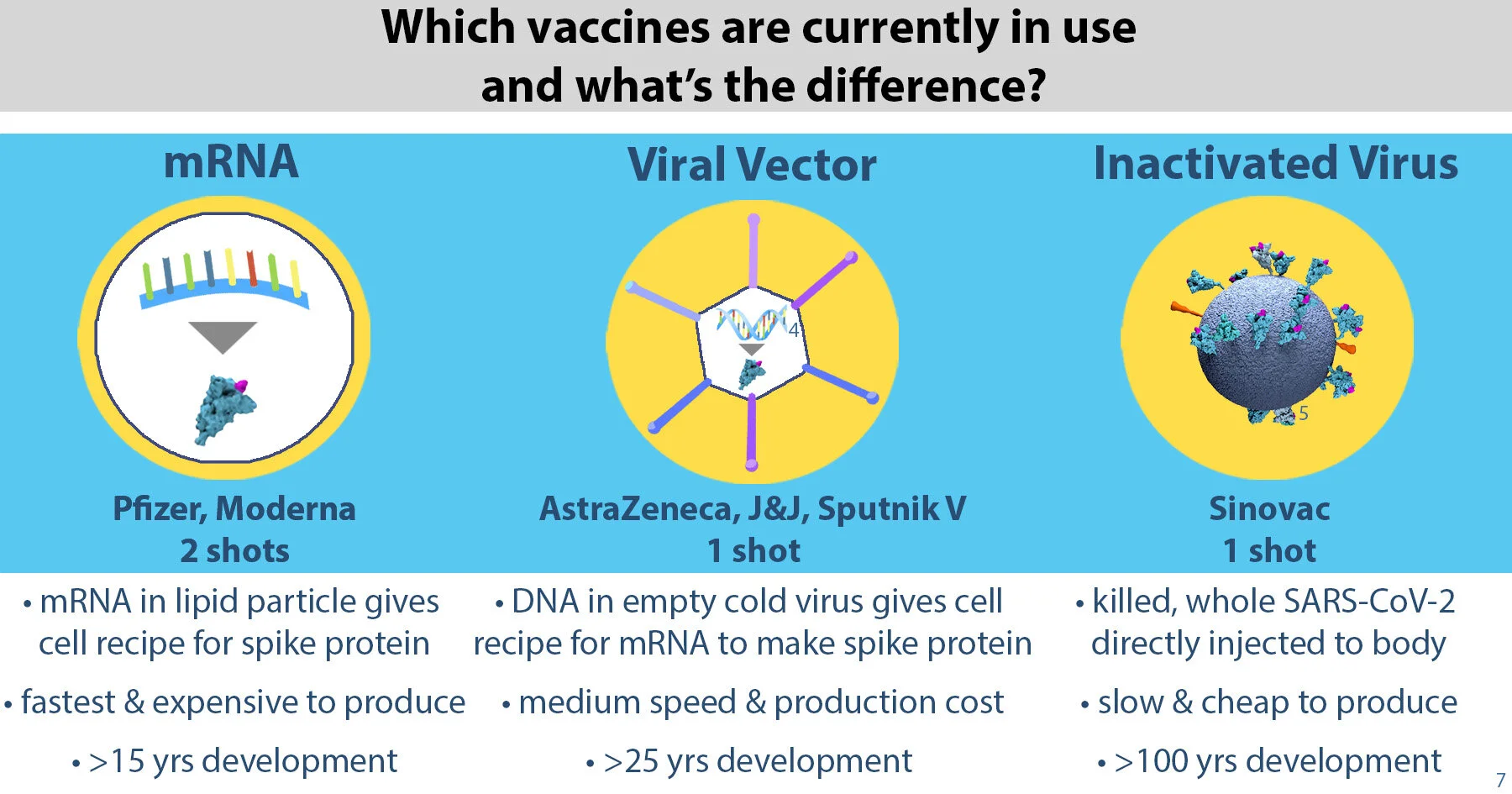 Which vaccines are currently in use and what's the difference?

mRNA

Pfizer, Moderna
2 shots

• mRNA in lipid particle gives cell recipe for spike protein

• fastest & expensive to produce

• >15 yrs development

Viral Vector

4

AstraZeneca, J&J, Sputnik V
1 shot

• DNA in empty cold virus gives cell recipe for mRNA to make spike protein

• medium speed & production cost

• >25 yrs development

Inactivated Virus

5

Sinovac
1 shot

• killed, whole SARS-CoV-2 directly injected to body

• slow & cheap to produce

• >100 yrs development

7